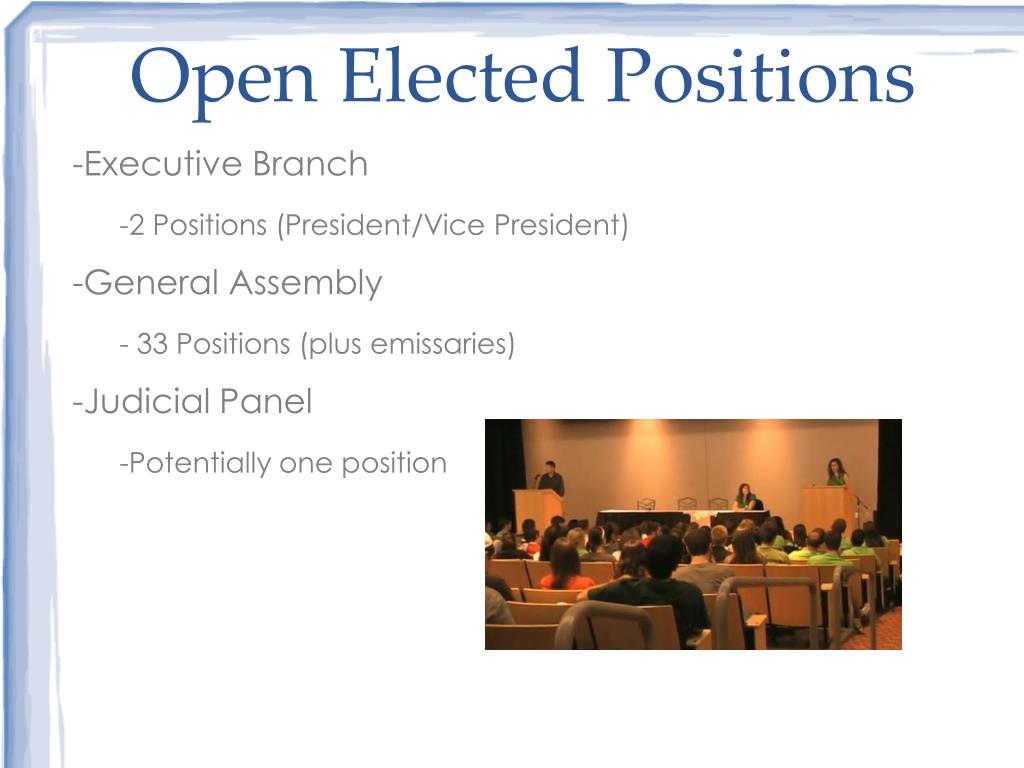 Open Elected Positions

-Executive Branch

-2 Positions (President/Vice President)

-General Assembly

- 33 Positions (plus emissaries)

-Judicial Panel

-Potentially one position